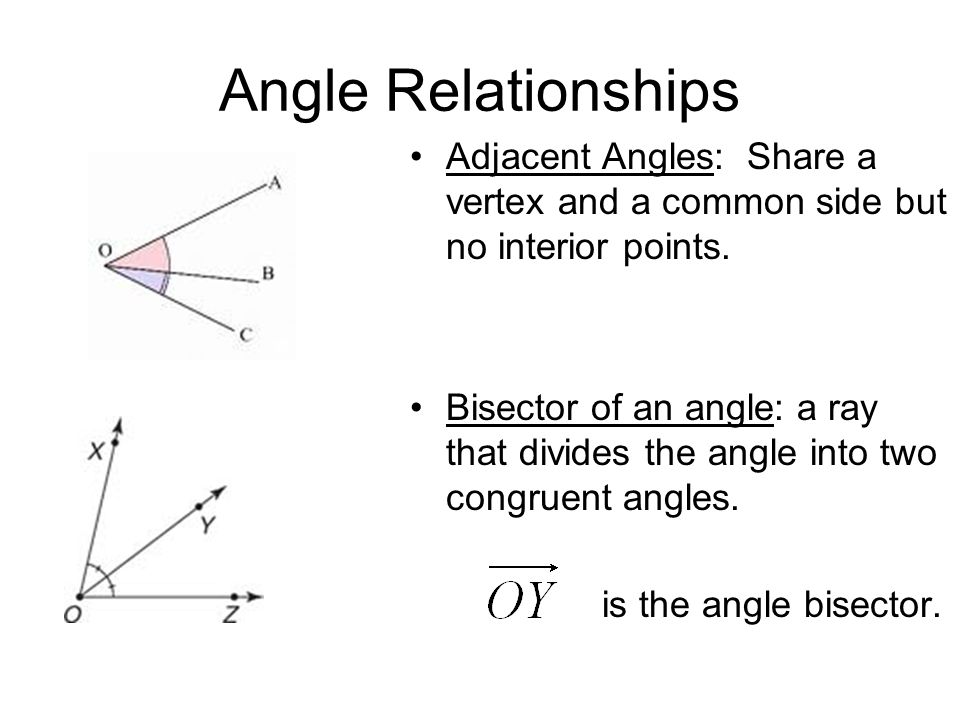 Angle Relationships

A
O
B
C

• Adjacent Angles: Share a vertex and a common side but no interior points.

X
Y
O
Z

• Bisector of an angle: a ray that divides the angle into two congruent angles.

$\overrightarrow{OY}$ is the angle bisector.